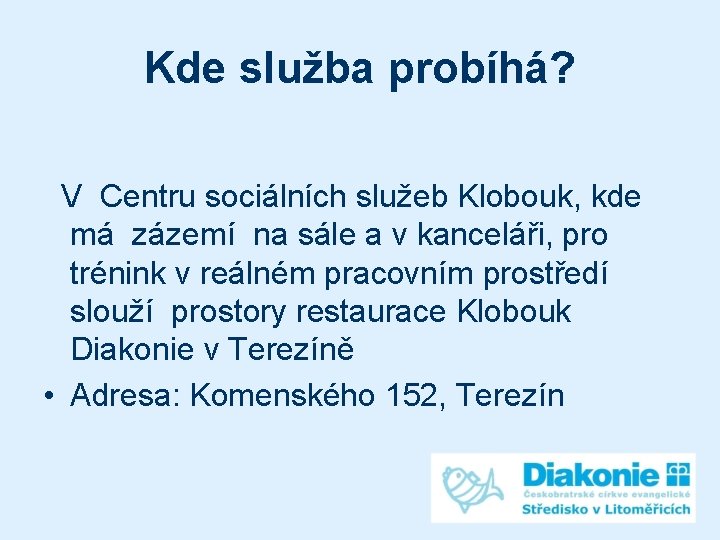 Kde služba probíhá?

V Centru sociálních služeb Klobouk, kde má zázemí na sále a v kanceláři, pro trénink v reálném pracovním prostředí slouží prostory restaurace Klobouk Diakonie v Terezíně

• Adresa: Komenského 152, Terezín

Diakonie
Českobratrské církve evangelické
Středisko v Litoměřicích